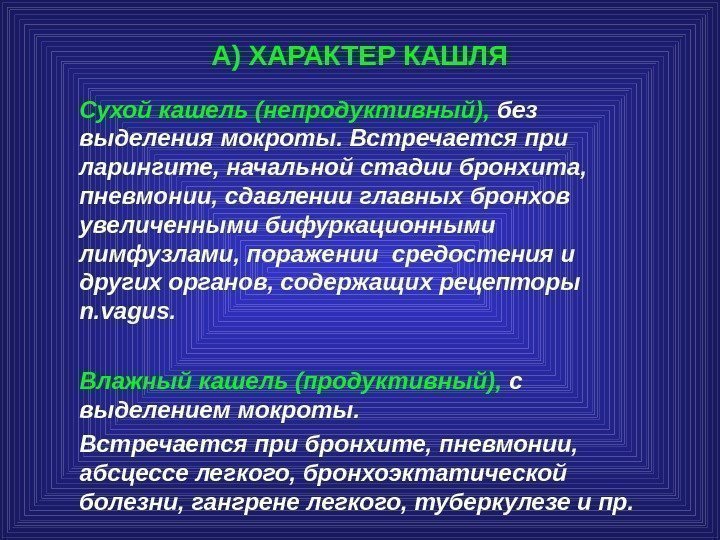 А) ХАРАКТЕР КАШЛЯ

Сухой кашель (непродуктивный), без выделения мокроты. Встречается при ларингите, начальной стадии бронхита, пневмонии, сдавлении главных бронхов увеличенными бифуркационными лимфузлами, поражении средостения и других органов, содержащих рецепторы n.vagus.

Влажный кашель (продуктивный), с выделением мокроты.

Встречается при бронхите, пневмонии, абсцессе легкого, бронхоэктатической болезни, гангрене легкого, туберкулезе и пр.